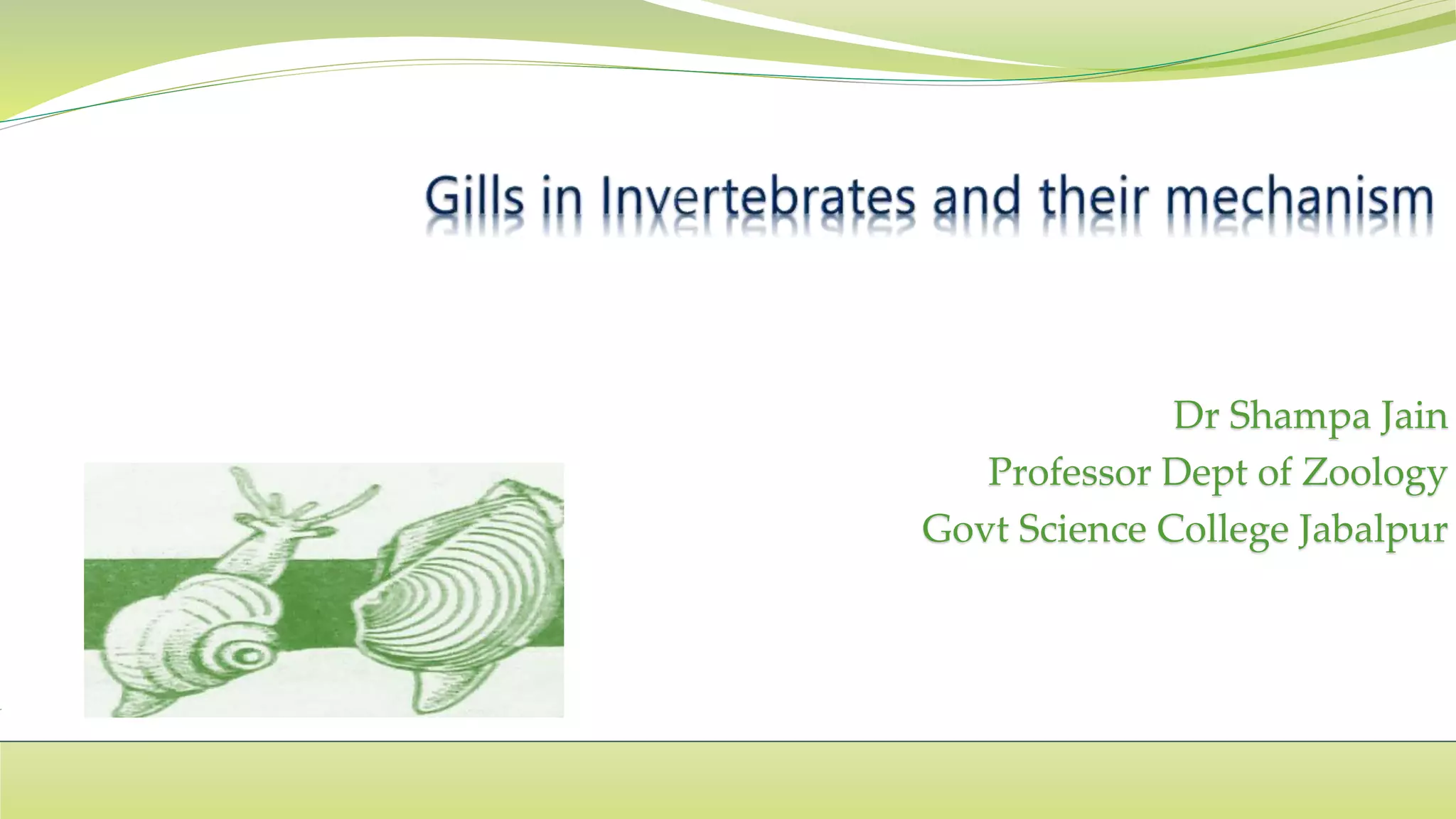 Gills in Invertebrates and their mechanism

Dr Shampa Jain
Professor Dept of Zoology
Govt Science College Jabalpur